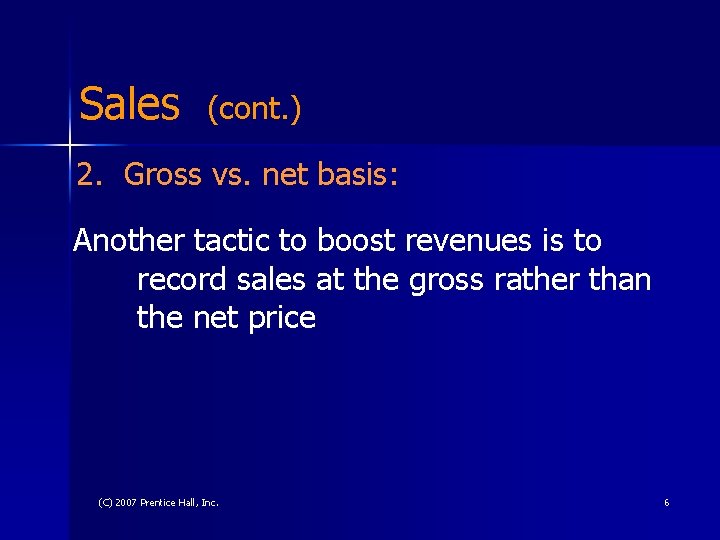 Sales (cont.)

2. Gross vs. net basis:

Another tactic to boost revenues is to record sales at the gross rather than the net price

(C) 2007 Prentice Hall, Inc.

6